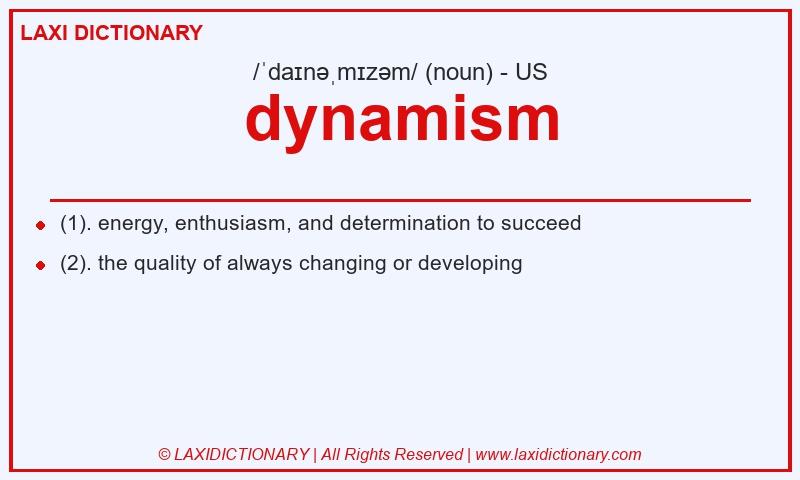 LAXI DICTIONARY

/ˈdaɪnəˌmɪzəm/ (noun) - US

dynamism

- (1). energy, enthusiasm, and determination to succeed
- (2). the quality of always changing or developing

© LAXIDICTIONARY | All Rights Reserved | www.laxidictionary.com